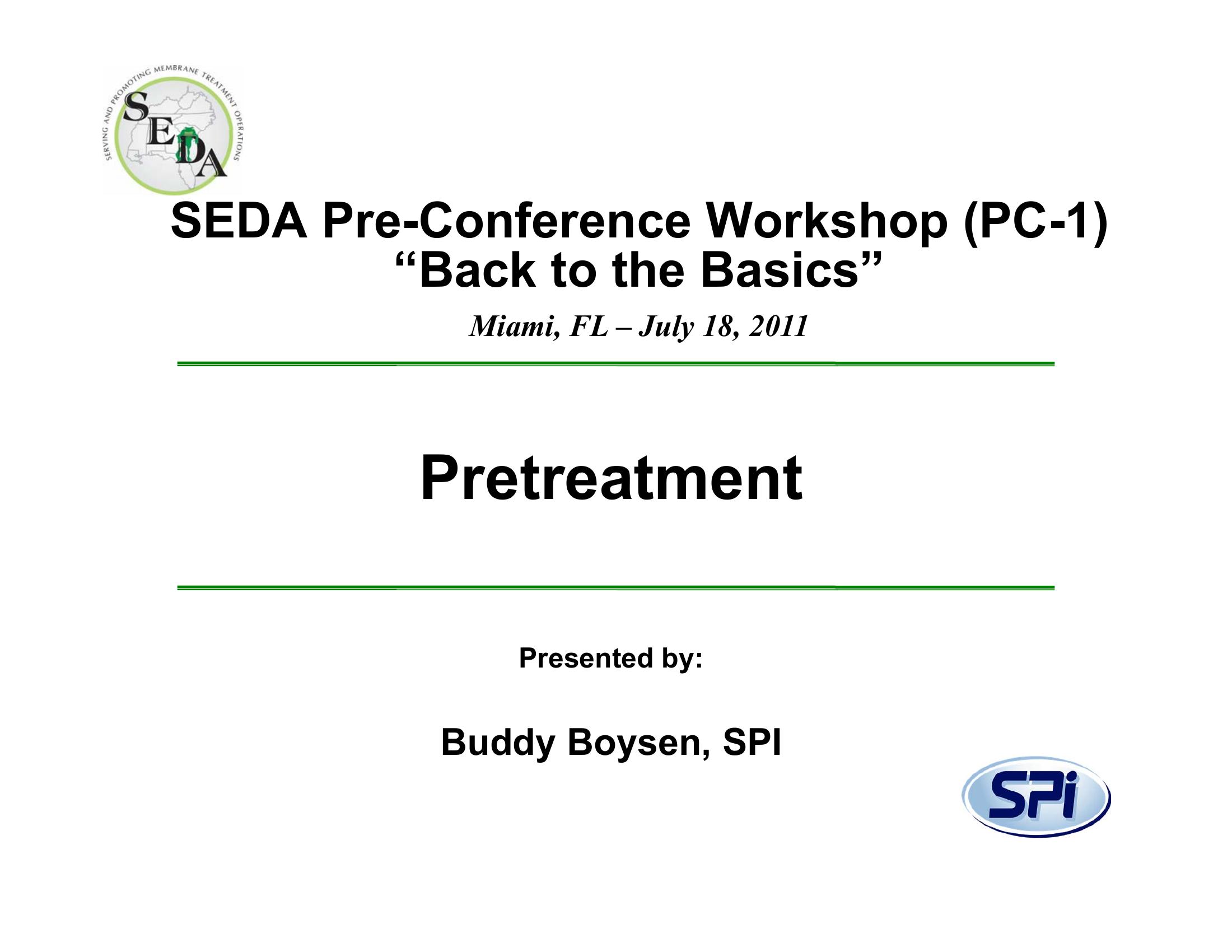 SERVING AND PROMOTING MEMBRANE TREATMENT OPERATIONS

SEDA

SEDA Pre-Conference Workshop (PC-1)
“Back to the Basics”

Miami, FL – July 18, 2011

Pretreatment

Presented by:

Buddy Boysen, SPI

SPi